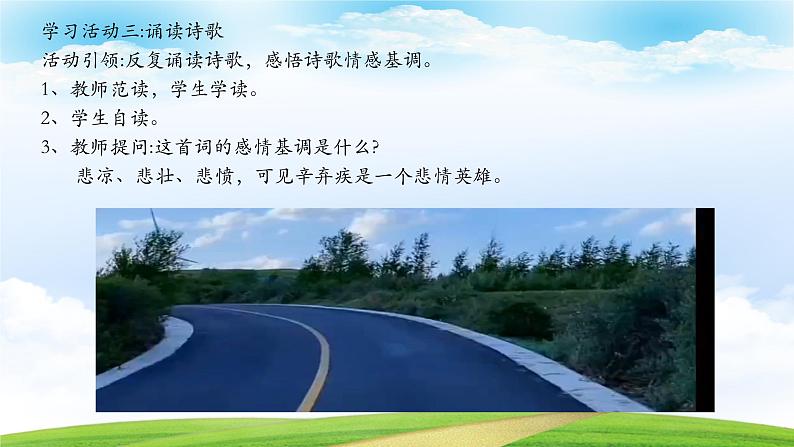 学习活动三:诵读诗歌
活动引领:反复诵读诗歌，感悟诗歌情感基调。
1、教师范读，学生学读。
2、学生自读。
3、教师提问:这首词的感情基调是什么?
悲凉、悲壮、悲愤，可见辛弃疾是一个悲情英雄。